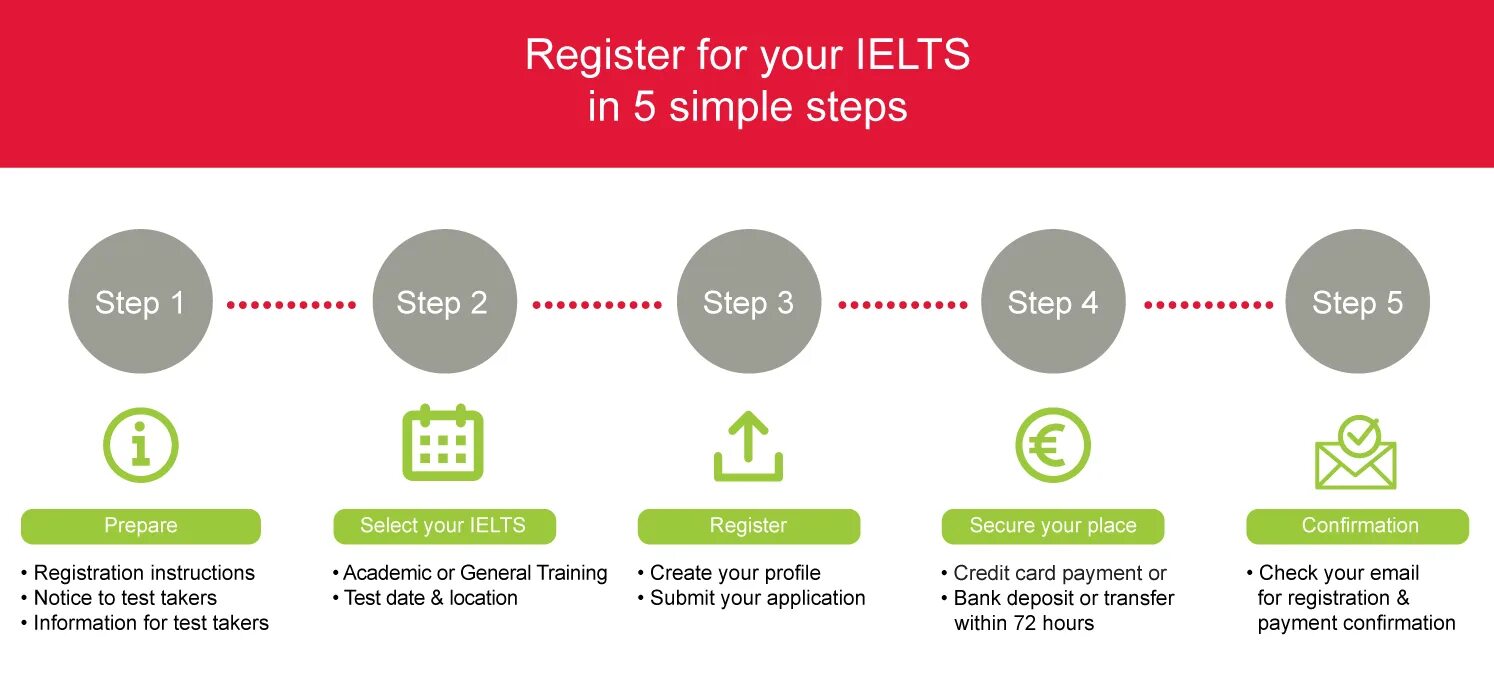 Register for your IELTS
in 5 simple steps

Step 1

Prepare

• Registration instructions
• Notice to test takers
• Information for test takers

Step 2

Select your IELTS

• Academic or General Training
• Test date & location

Step 3

Register

• Create your profile
• Submit your application

Step 4

Secure your place

• Credit card payment or
• Bank deposit or transfer within 72 hours

Step 5

Confirmation

• Check your email for registration & payment confirmation